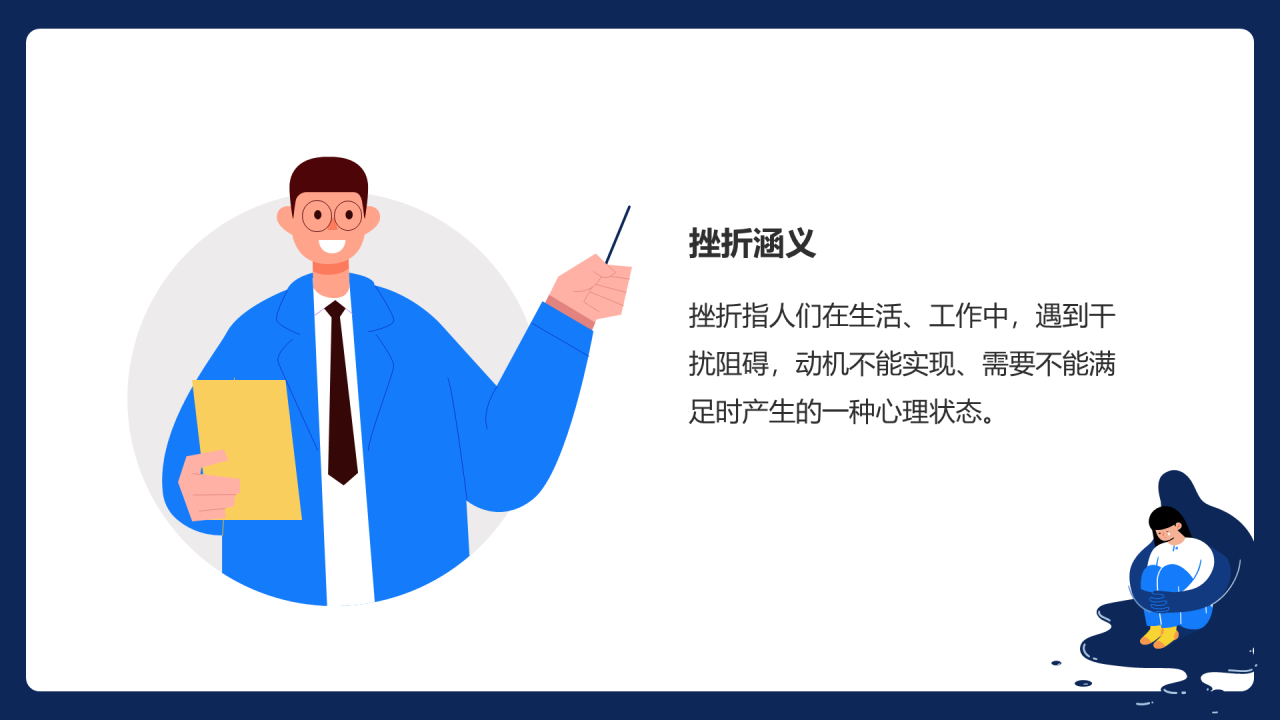 挫折涵义

挫折指人们在生活、工作中，遇到干扰阻碍，动机不能实现、需要不能满足时产生的一种心理状态。